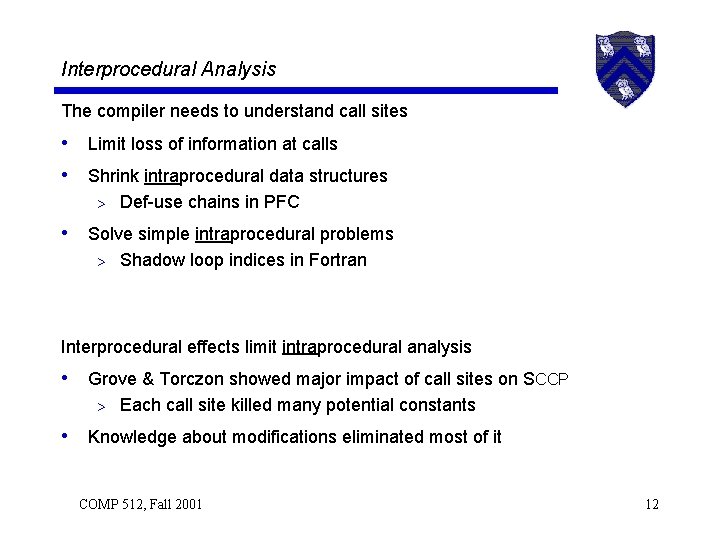 Interprocedural Analysis

The compiler needs to understand call sites

• Limit loss of information at calls
• Shrink intraprocedural data structures
> Def-use chains in PFC
• Solve simple intraprocedural problems
> Shadow loop indices in Fortran

Interprocedural effects limit intraprocedural analysis

• Grove & Torczon showed major impact of call sites on SCCP
> Each call site killed many potential constants
• Knowledge about modifications eliminated most of it

COMP 512, Fall 2001

12